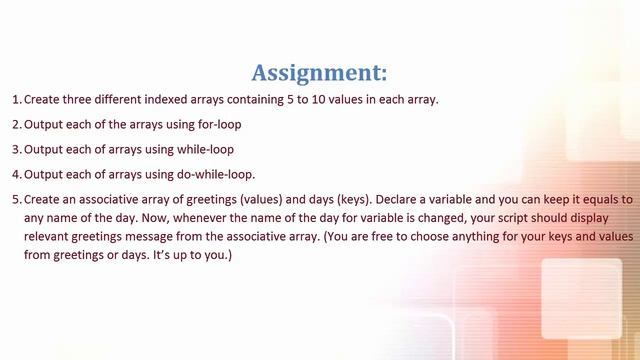 Assignment:

1. Create three different indexed arrays containing 5 to 10 values in each array.

2. Output each of the arrays using for-loop

3. Output each of arrays using while-loop

4. Output each of arrays using do-while-loop.

5. Create an associative array of greetings (values) and days (keys). Declare a variable and you can keep it equals to any name of the day. Now, whenever the name of the day for variable is changed, your script should display relevant greetings message from the associative array. (You are free to choose anything for your keys and values from greetings or days. It's up to you.)